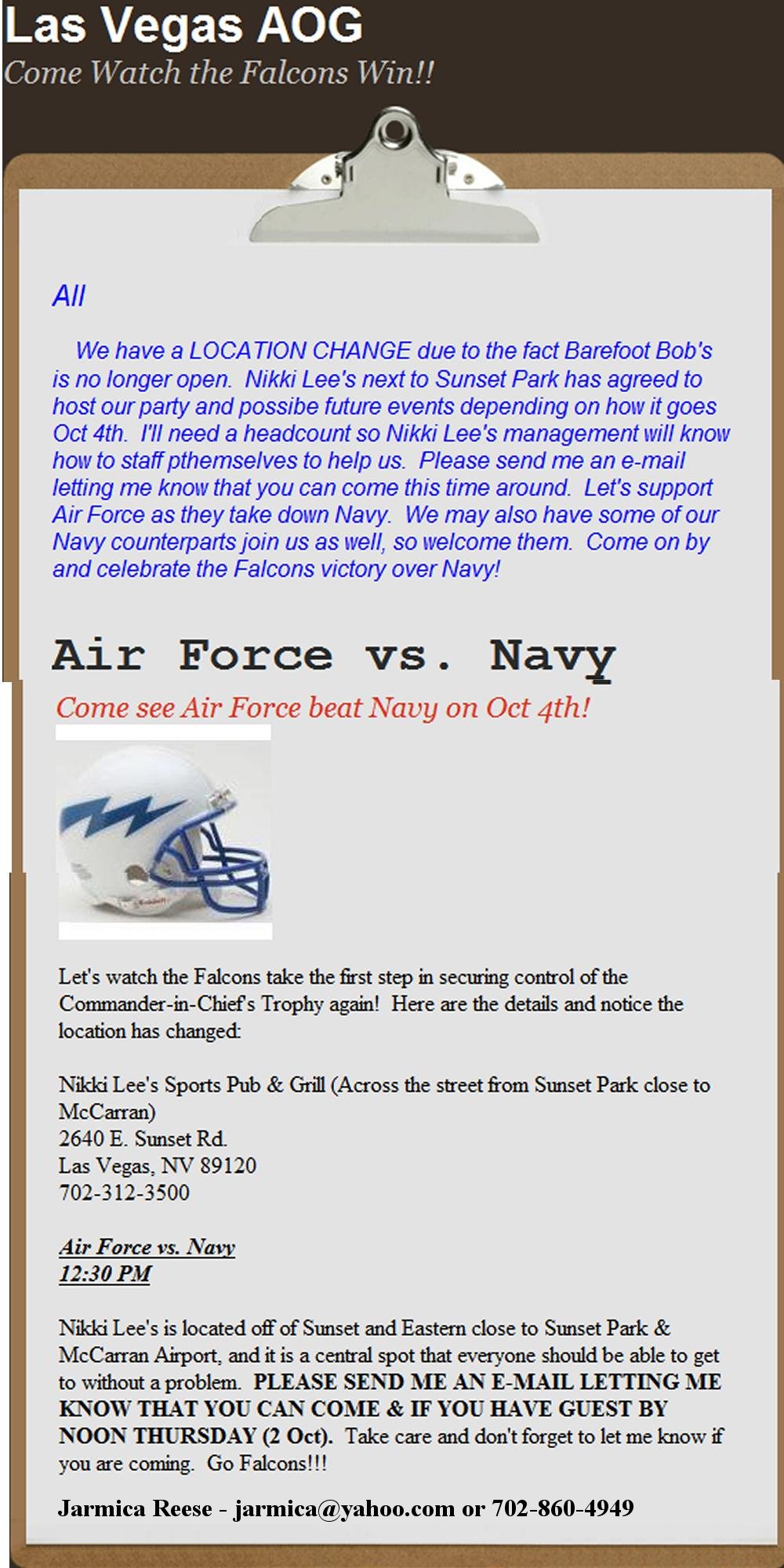 Las Vegas AOG
Come Watch the Falcons Win!!

All

We have a LOCATION CHANGE due to the fact Barefoot Bob's is no longer open. Nikki Lee's next to Sunset Park has agreed to host our party and possibe future events depending on how it goes Oct 4th. I'll need a headcount so Nikki Lee's management will know how to staff pthemselves to help us. Please send me an e-mail letting me know that you can come this time around. Let's support Air Force as they take down Navy. We may also have some of our Navy counterparts join us as well, so welcome them. Come on by and celebrate the Falcons victory over Navy!

Air Force vs. Navy

Come see Air Force beat Navy on Oct 4th!

Let's watch the Falcons take the first step in securing control of the Commander-in-Chief's Trophy again! Here are the details and notice the location has changed:

Nikki Lee's Sports Pub & Grill (Across the street from Sunset Park close to McCarran)
2640 E. Sunset Rd.
Las Vegas, NV 89120
702-312-3500

Air Force vs. Navy
12:30 PM

Nikki Lee's is located off of Sunset and Eastern close to Sunset Park & McCarran Airport, and it is a central spot that everyone should be able to get to without a problem. PLEASE SEND ME AN E-MAIL LETTING ME KNOW THAT YOU CAN COME & IF YOU HAVE GUEST BY NOON THURSDAY (2 Oct). Take care and don't forget to let me know if you are coming. Go Falcons!!!

Jarmica Reese - jarmica@yahoo.com or 702-860-4949